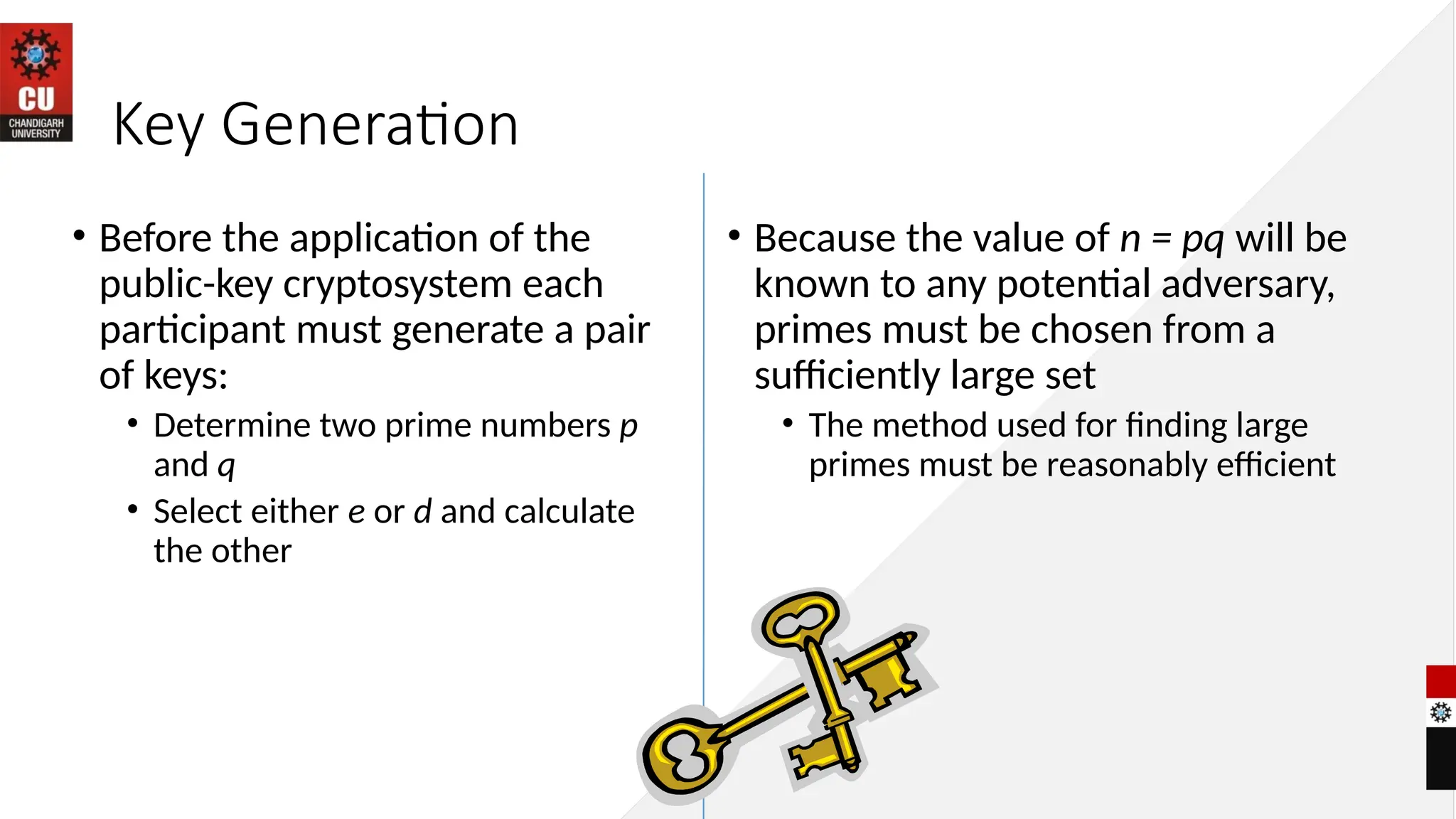 CU
CHANDIGARH UNIVERSITY

Key Generation

• Before the application of the public-key cryptosystem each participant must generate a pair of keys:
 • Determine two prime numbers $p$ and $q$
 • Select either $e$ or $d$ and calculate the other

• Because the value of $n = pq$ will be known to any potential adversary, primes must be chosen from a sufficiently large set
 • The method used for finding large primes must be reasonably efficient